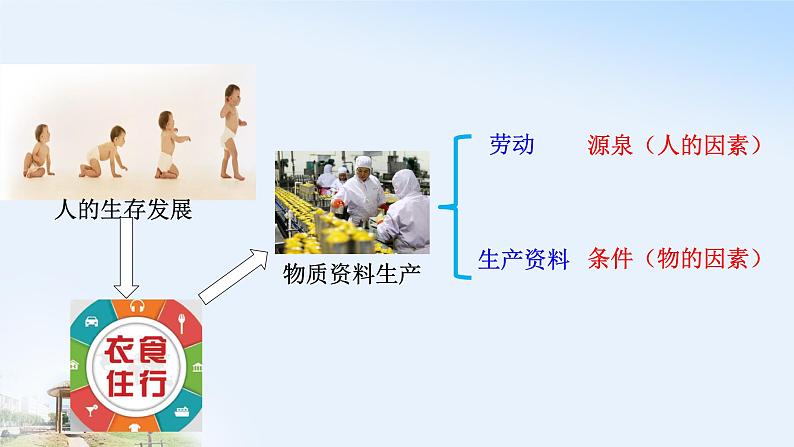 人的生存发展

衣食住行

物质资料生产

劳动　源泉（人的因素）

生产资料　条件（物的因素）